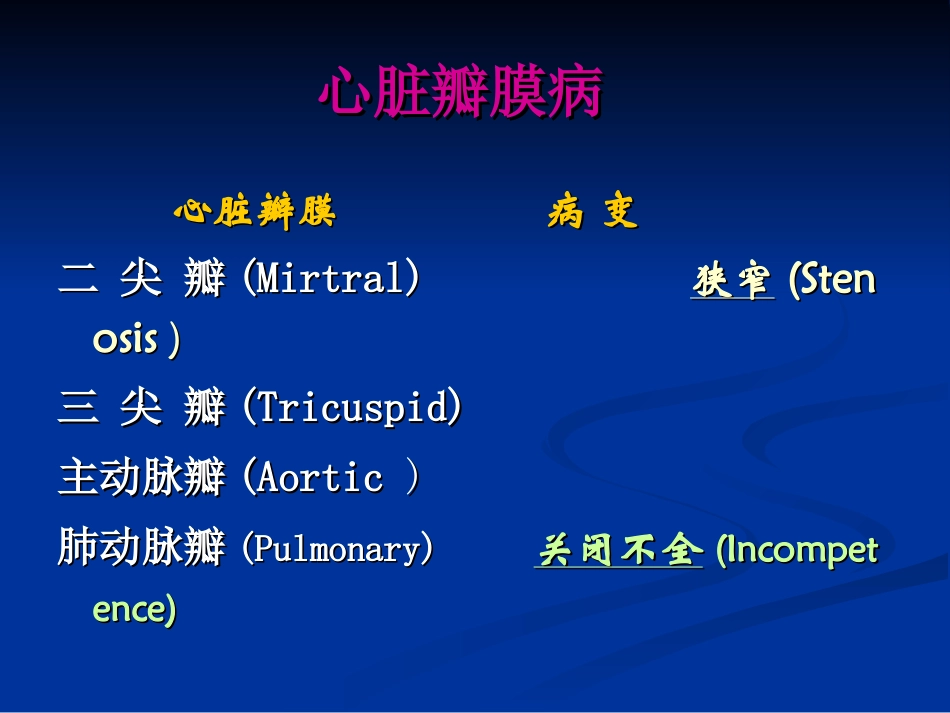 心脏瓣膜病

心脏瓣膜　　病 变

二 尖 瓣 (Mirtral)　　狭窄 (Stenosis )

三 尖 瓣 (Tricuspid)

主动脉瓣 (Aortic )

肺动脉瓣 (Pulmonary)　　关闭不全 (Incompetence)